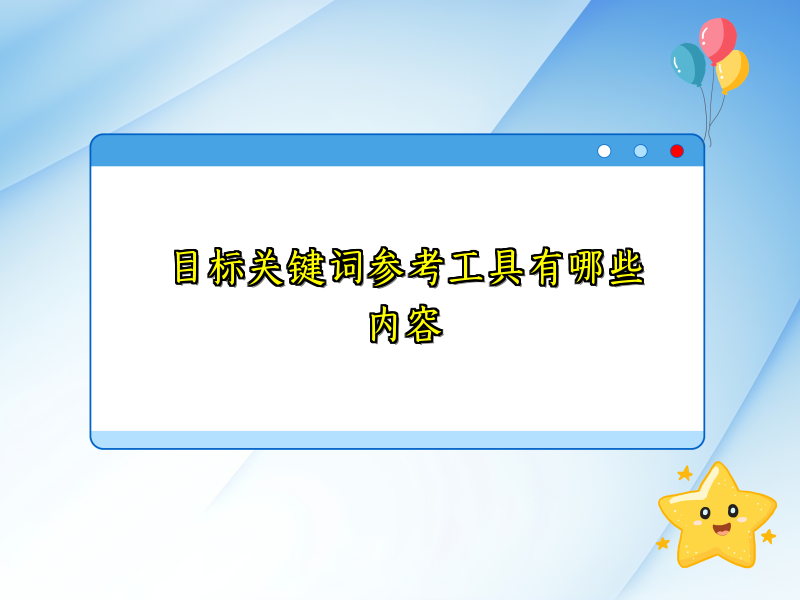 目标关键词参考工具有哪些内容